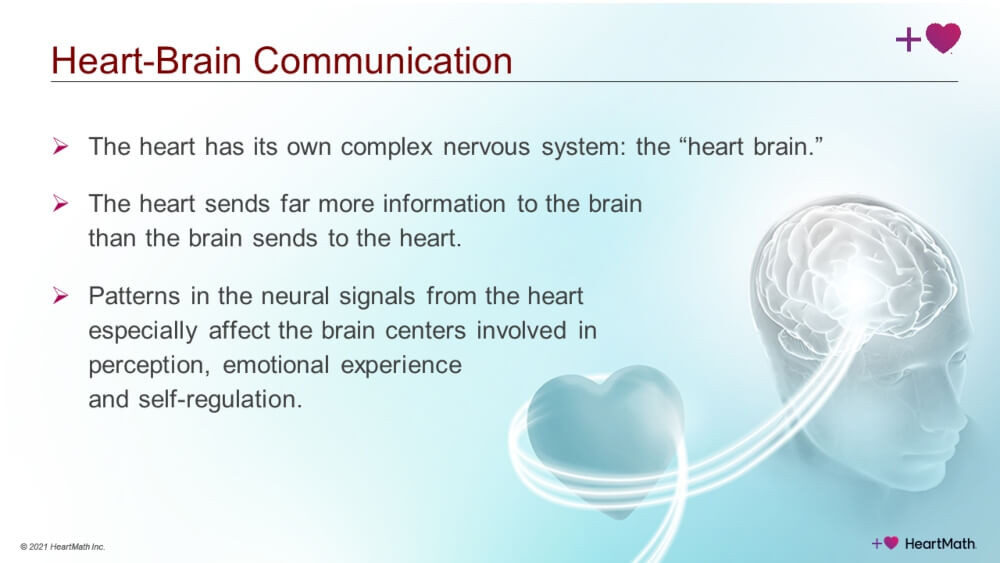 Heart-Brain Communication

➢ The heart has its own complex nervous system: the “heart brain.”

➢ The heart sends far more information to the brain than the brain sends to the heart.

➢ Patterns in the neural signals from the heart especially affect the brain centers involved in perception, emotional experience and self-regulation.

© 2021 HeartMath Inc.

HeartMath.